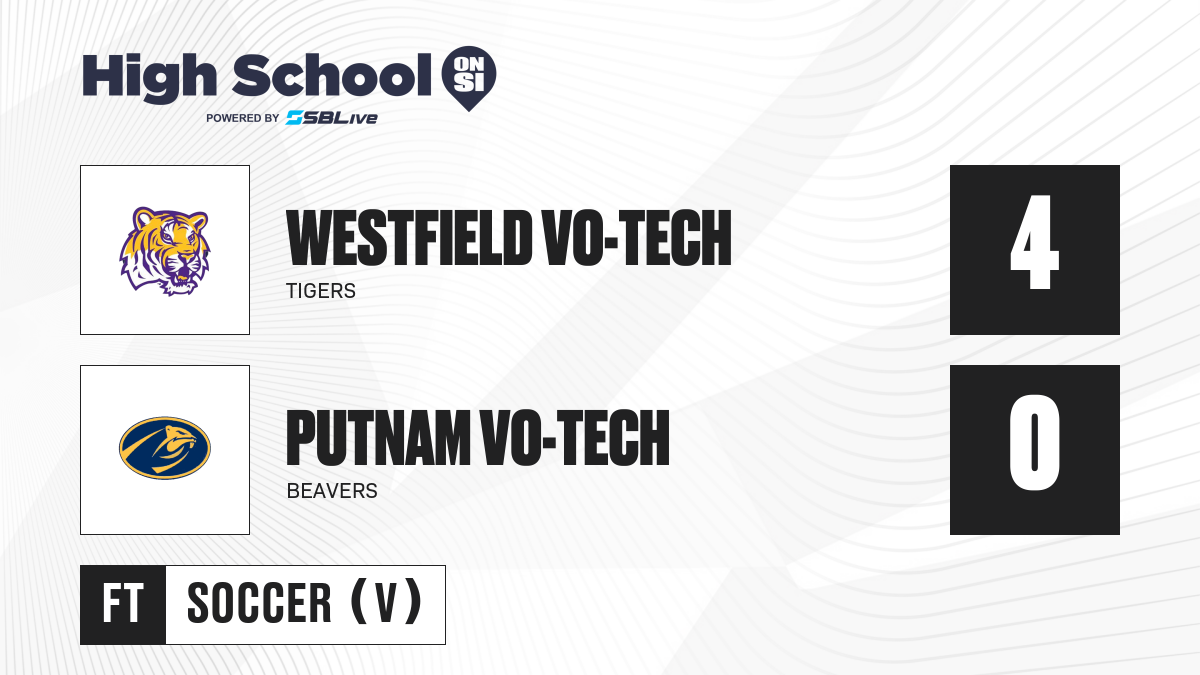 High School ON SI
POWERED BY SBLive

WESTFIELD VO-TECH
TIGERS
4

PUTNAM VO-TECH
BEAVERS
0

FT
SOCCER (V)